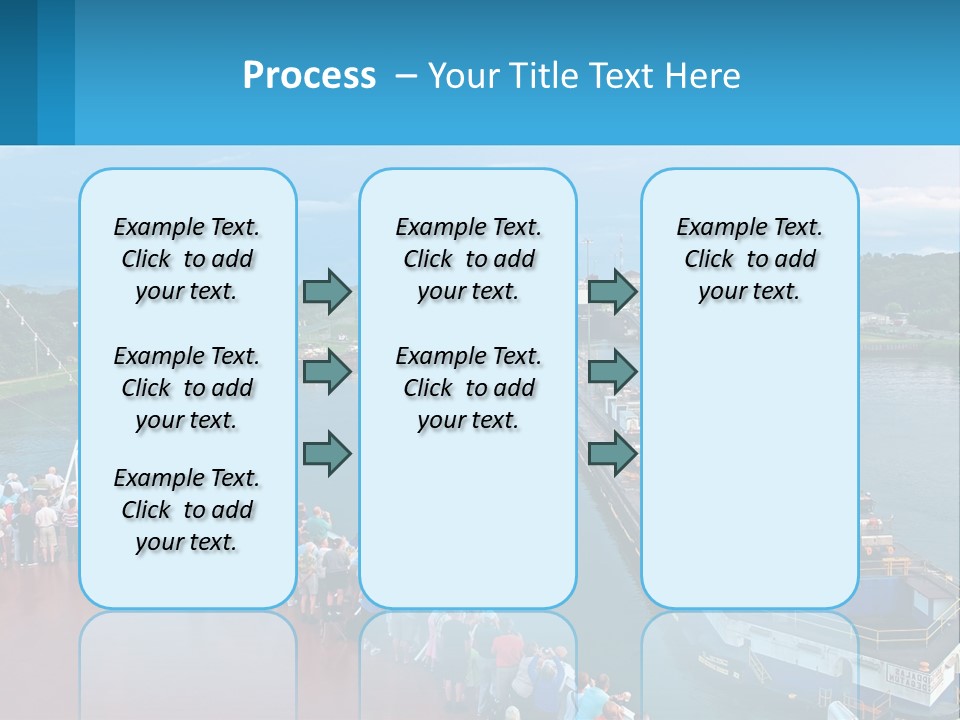 Process – Your Title Text Here

Example Text. Click to add your text.

Example Text. Click to add your text.

Example Text. Click to add your text.

Example Text. Click to add your text.

Example Text. Click to add your text.

Example Text. Click to add your text.